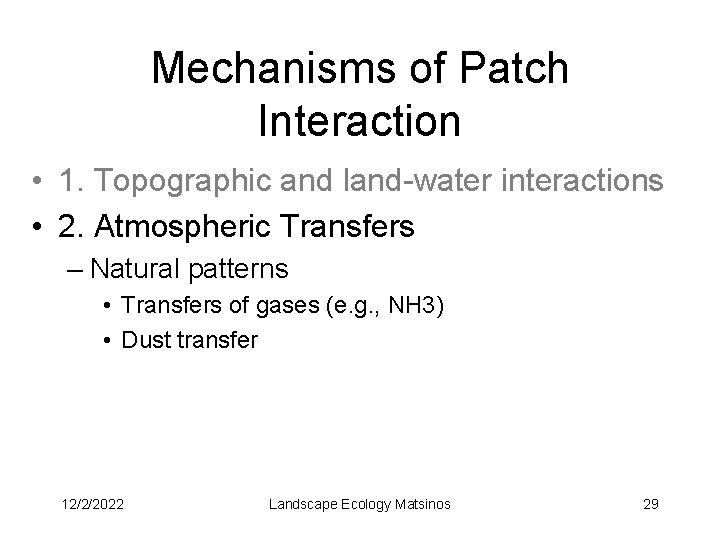 Mechanisms of Patch Interaction

• 1. Topographic and land-water interactions
• 2. Atmospheric Transfers
– Natural patterns
• Transfers of gases (e.g., NH3)
• Dust transfer

12/2/2022
Landscape Ecology Matsinos
29